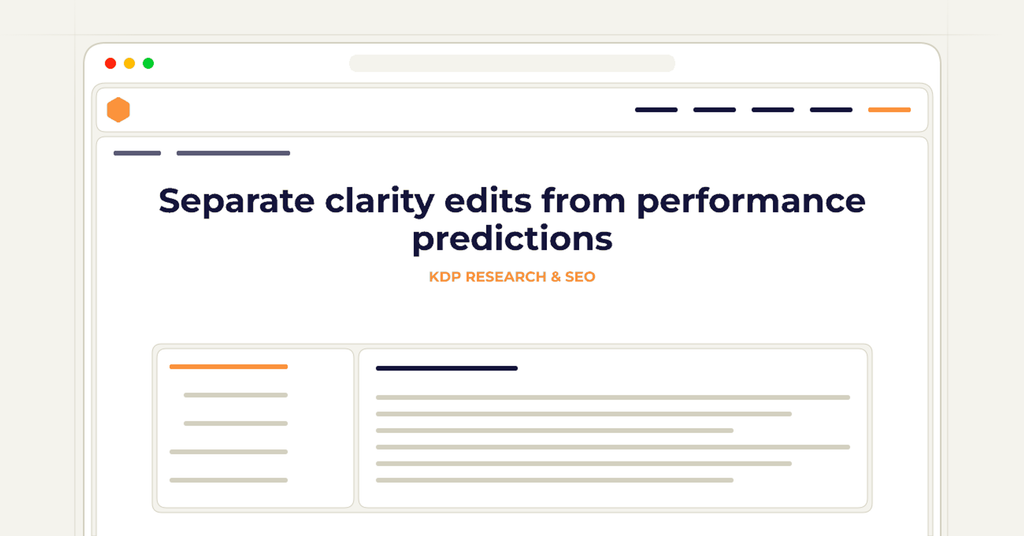 Separate clarity edits from performance predictions

KDP RESEARCH & SEO